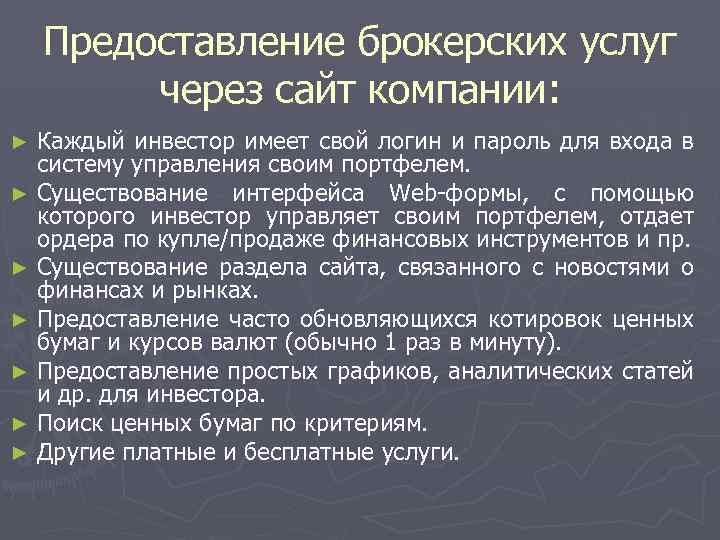 Предоставление брокерских услуг через сайт компании:

► Каждый инвестор имеет свой логин и пароль для входа в систему управления своим портфелем.

► Существование интерфейса Web-формы, с помощью которого инвестор управляет своим портфелем, отдает ордера по купле/продаже финансовых инструментов и пр.

► Существование раздела сайта, связанного с новостями о финансах и рынках.

► Предоставление часто обновляющихся котировок ценных бумаг и курсов валют (обычно 1 раз в минуту).

► Предоставление простых графиков, аналитических статей и др. для инвестора.

► Поиск ценных бумаг по критериям.

► Другие платные и бесплатные услуги.